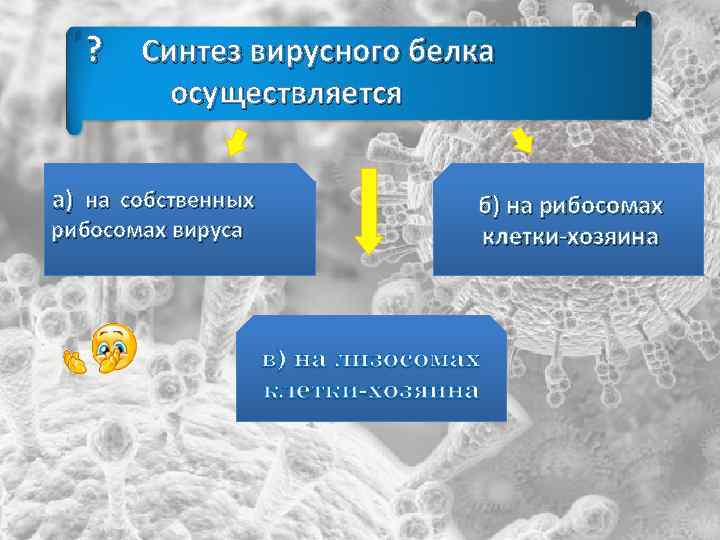 ? Синтез вирусного белка осуществляется

а) на собственных рибосомах вируса

б) на рибосомах клетки-хозяина

в) на лизосомах клетки-хозяина